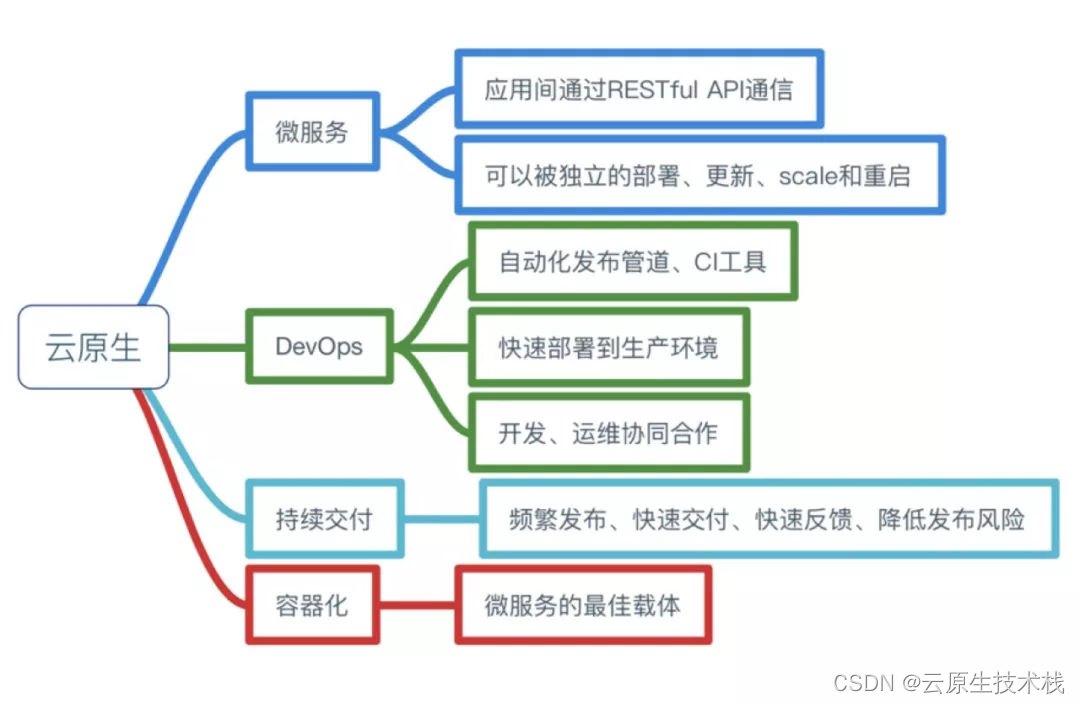 云原生

微服务

应用间通过RESTful API通信

可以被独立的部署、更新、scale和重启

DevOps

自动化发布管道、CI工具

快速部署到生产环境

开发、运维协同合作

持续交付

频繁发布、快速交付、快速反馈、降低发布风险

容器化

微服务的最佳载体

CSDN @云原生技术栈